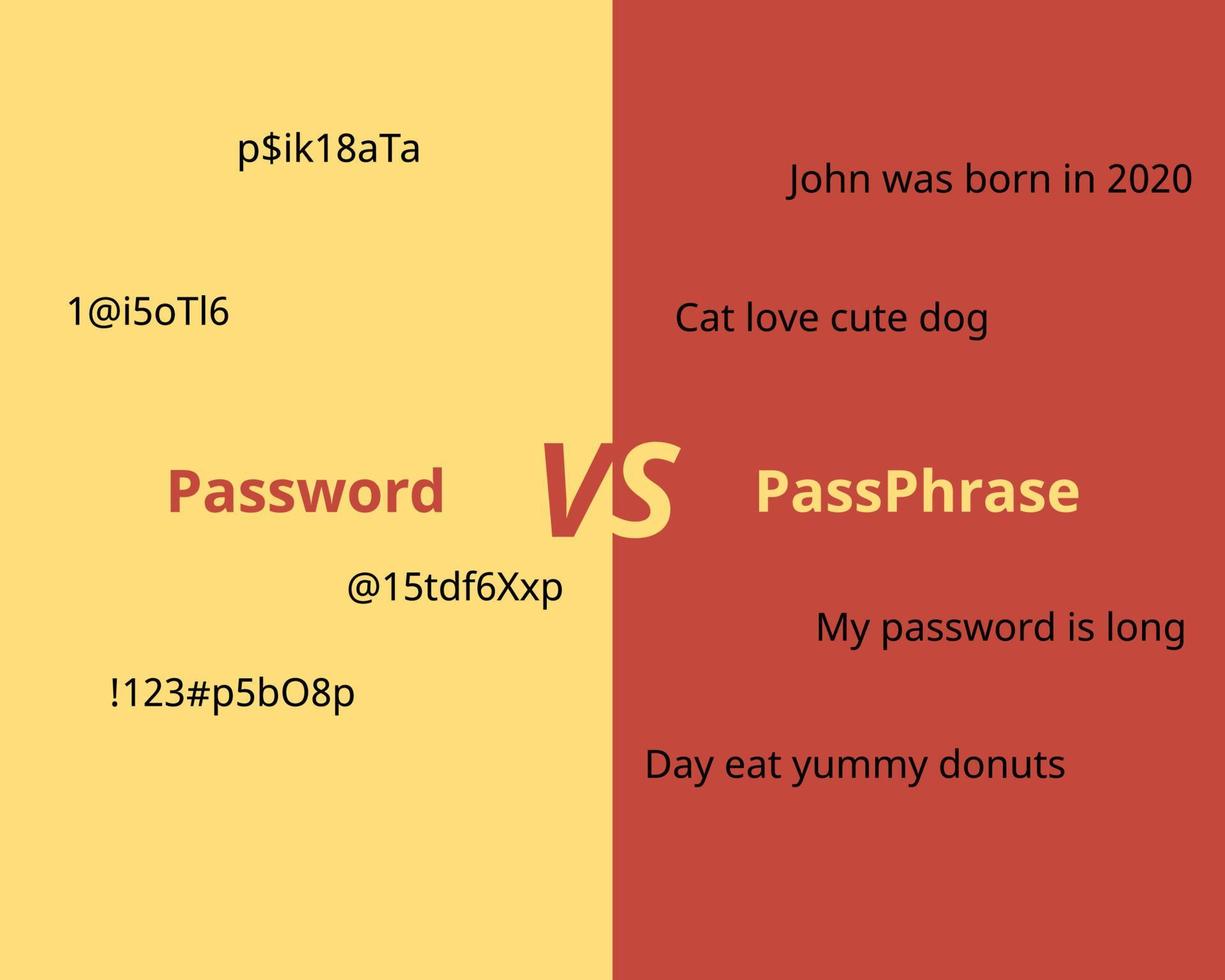 p$ik18aTa

1@i5oTl6

Password

@15tdf6Xxp

!123#p5bO8p

VS

John was born in 2020

Cat love cute dog

PassPhrase

My password is long

Day eat yummy donuts